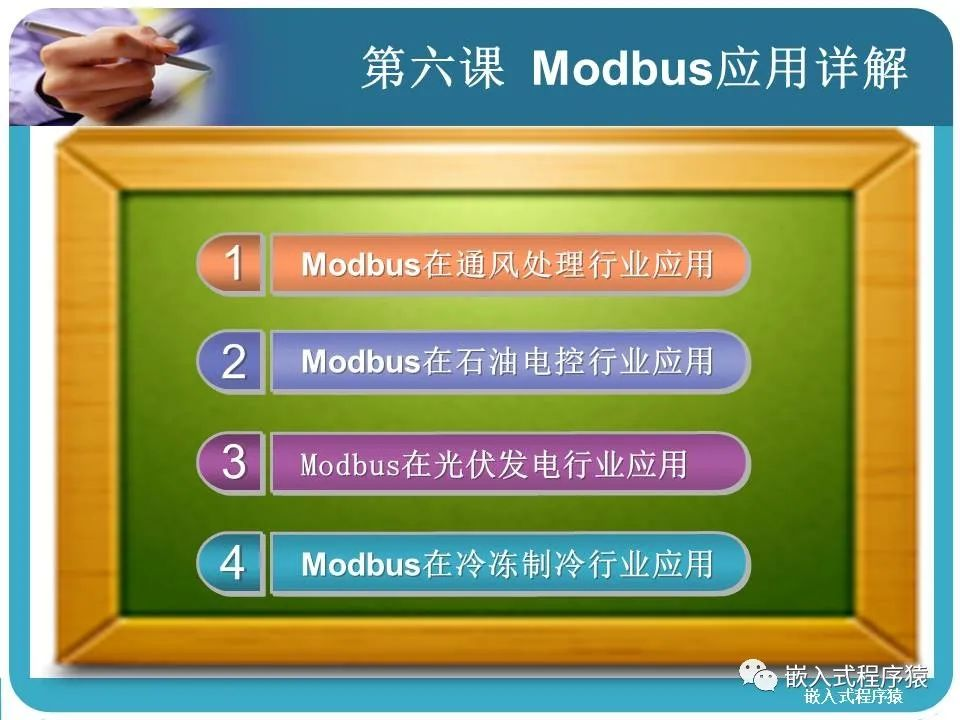 第六课 Modbus应用详解

1 Modbus在通风处理行业应用

2 Modbus在石油电控行业应用

3 Modbus在光伏发电行业应用

4 Modbus在冷冻制冷行业应用

嵌入式程序猿
嵌入式程序猿